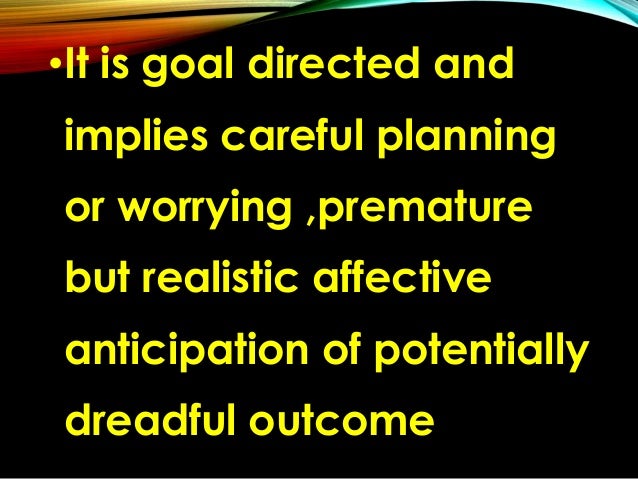 •It is goal directed and implies careful planning or worrying ,premature but realistic affective anticipation of potentially dreadful outcome